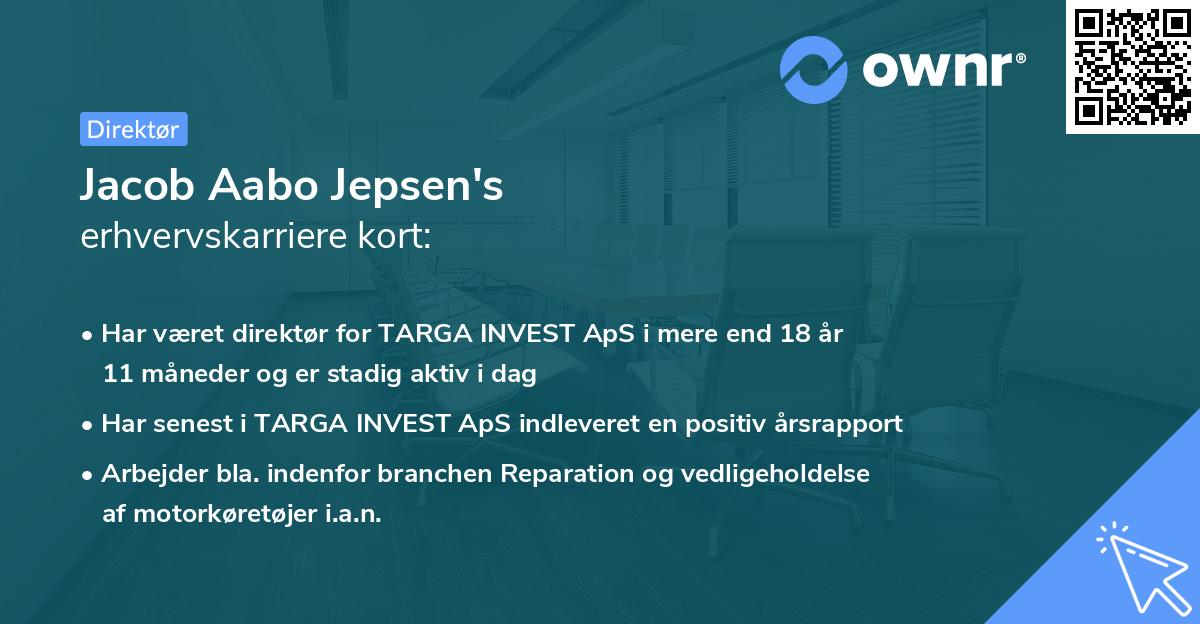 ownr®

Direktør

Jacob Aabo Jepsen's
erhvervskarriere kort:

• Har været direktør for TARGA INVEST ApS i mere end 18 år 11 måneder og er stadig aktiv i dag

• Har senest i TARGA INVEST ApS indleveret en positiv årsrapport

• Arbejder bla. indenfor branchen Reparation og vedligeholdelse af motorkøretøjer i.a.n.